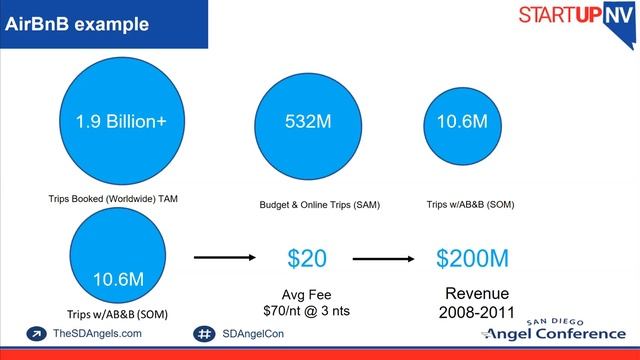 AirBnB example

STARTUPNV

1.9 Billion+

Trips Booked (Worldwide) TAM

532M

Budget & Online Trips (SAM)

10.6M

Trips w/AB&B (SOM)

10.6M

Trips w/AB&B (SOM)

$20

Avg Fee
$70/nt @ 3 nts

$200M

Revenue
2008-2011

TheSDAngels.com

SDAngelCon

SAN DIEGO
Angel Conference